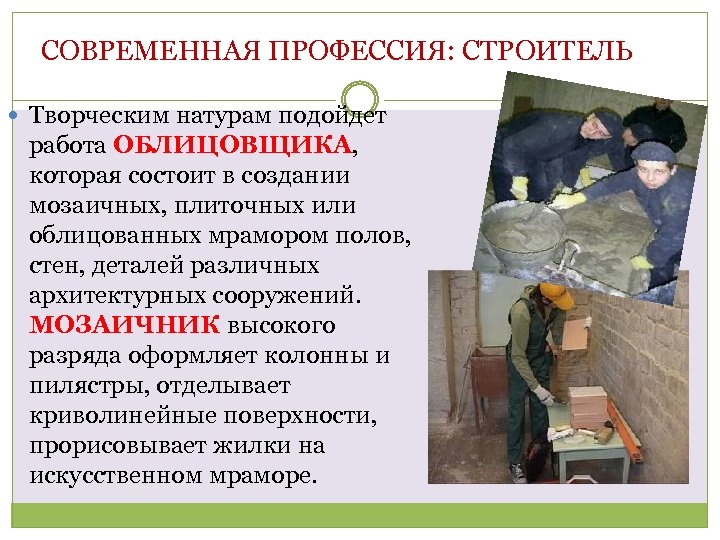 СОВРЕМЕННАЯ ПРОФЕССИЯ: СТРОИТЕЛЬ

Творческим натурам подойдет работа ОБЛИЦОВЩИКА, которая состоит в создании мозаичных, плиточных или облицованных мрамором полов, стен, деталей различных архитектурных сооружений. МОЗАИЧНИК высокого разряда оформляет колонны и пилястры, отделывает криволинейные поверхности, прорисовывает жилки на искусственном мраморе.